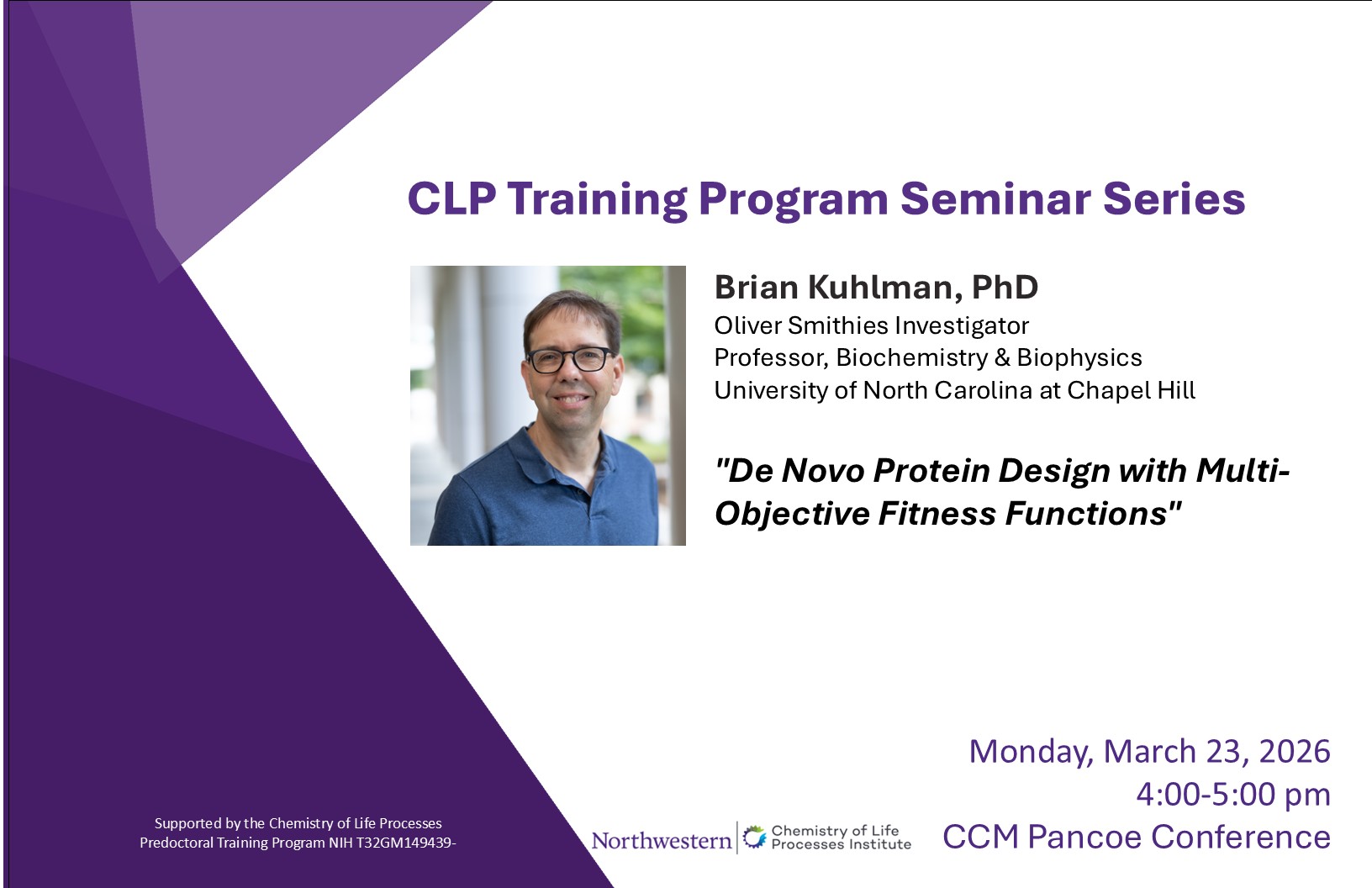 CLP Training Program Seminar Series

Brian Kuhlman, PhD
Oliver Smithies Investigator
Professor, Biochemistry & Biophysics
University of North Carolina at Chapel Hill

"De Novo Protein Design with Multi-Objective Fitness Functions"

Monday, March 23, 2026
4:00-5:00 pm
CCM Pancoe Conference

Supported by the Chemistry of Life Processes Predoctoral Training Program NIH T32GM149439-

Northwestern | Chemistry of Life Processes Institute